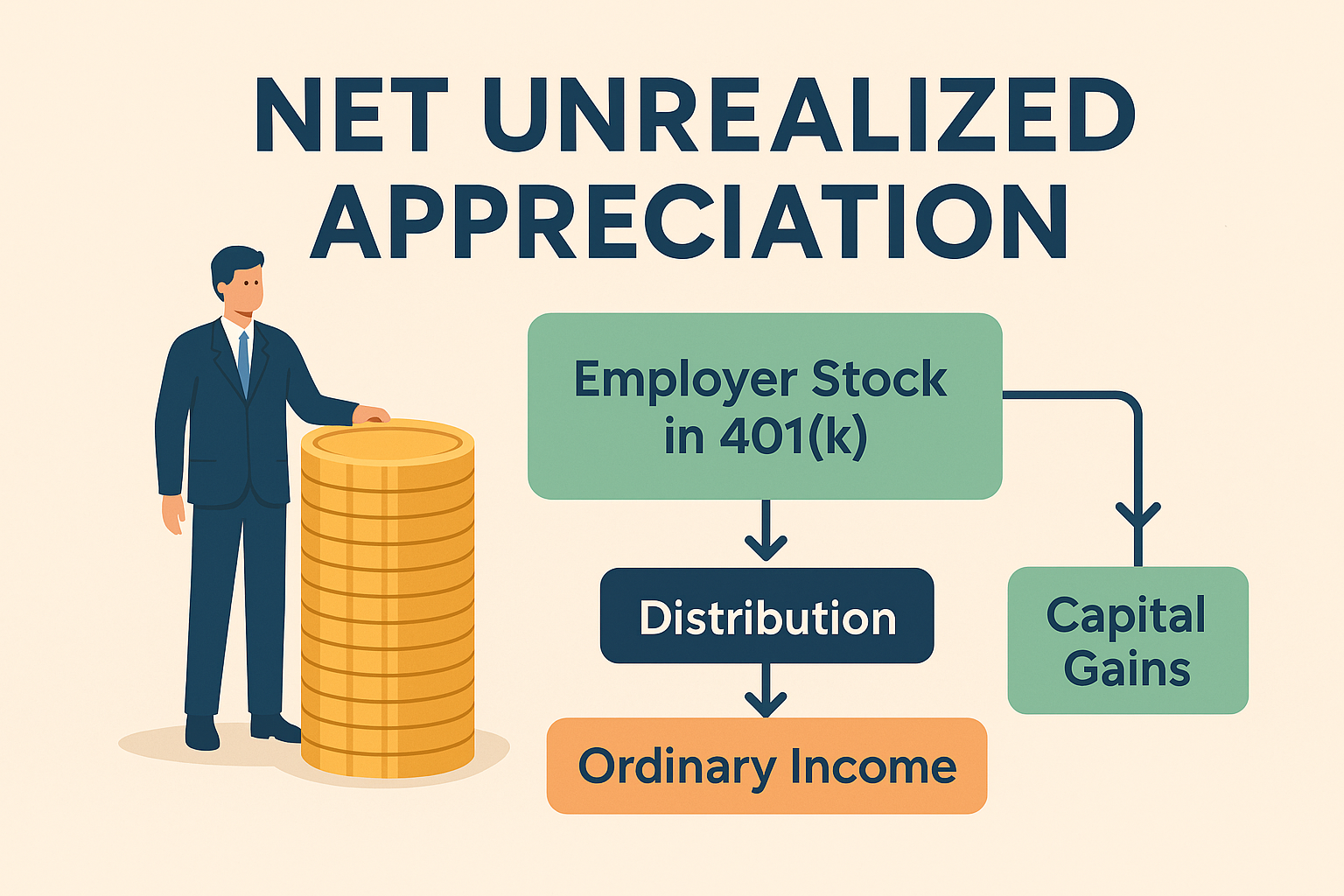 NET UNREALIZED APPRECIATION

Employer Stock in 401(k)

Distribution

Ordinary Income

Capital Gains